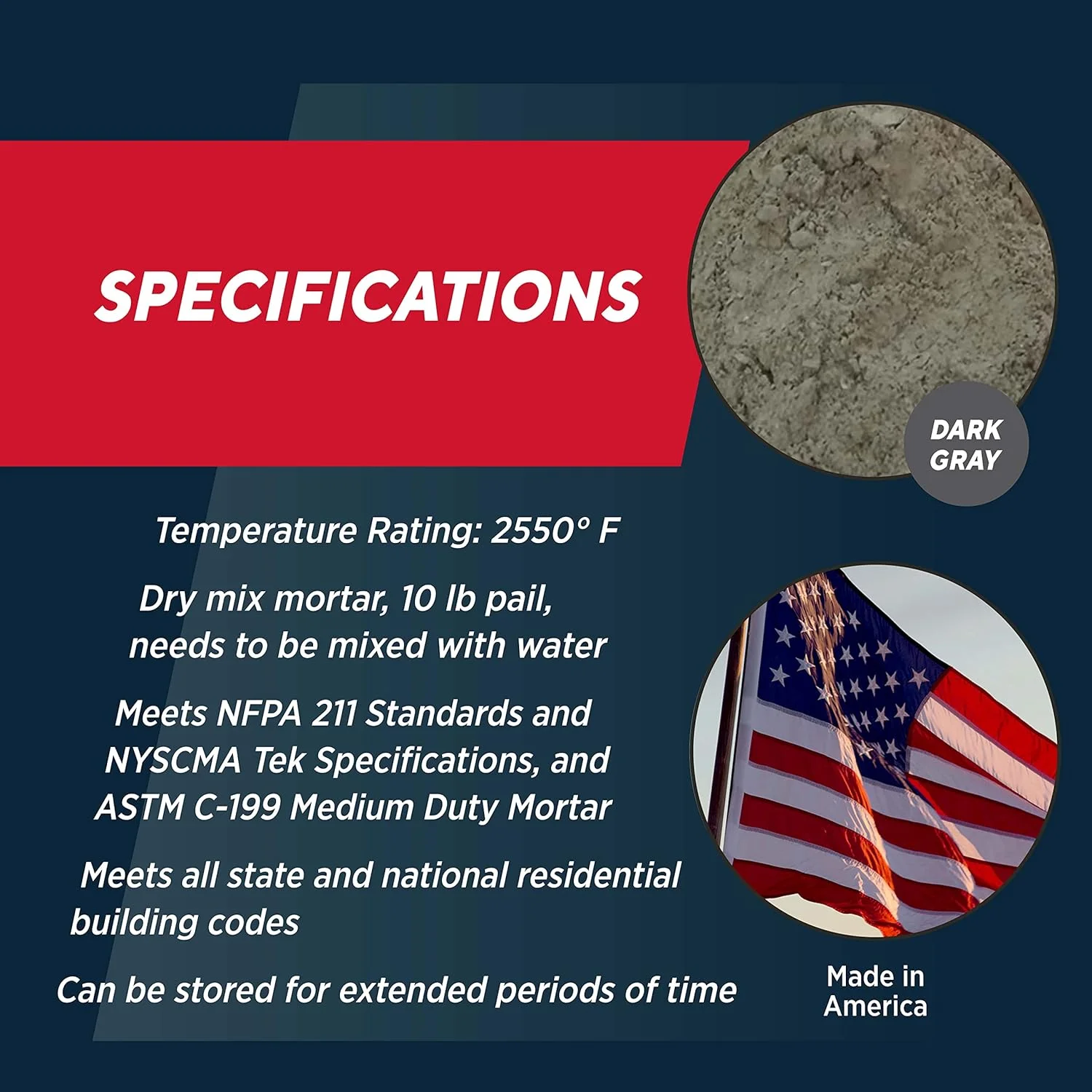 SPECIFICATIONS

DARK GRAY

Temperature Rating: 2550° F

Dry mix mortar, 10 lb pail, needs to be mixed with water

Meets NFPA 211 Standards and NYSCMA Tek Specifications, and ASTM C-199 Medium Duty Mortar

Meets all state and national residential building codes

Can be stored for extended periods of time

Made in America